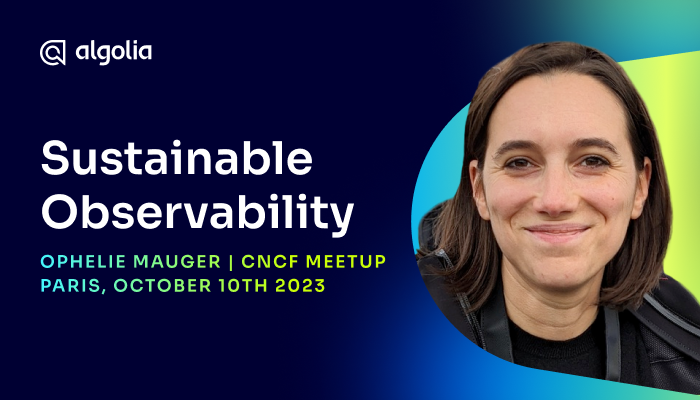 algolia

Sustainable Observability

OPHELIE MAUGER | CNCF MEETUP
PARIS, OCTOBER 10TH 2023